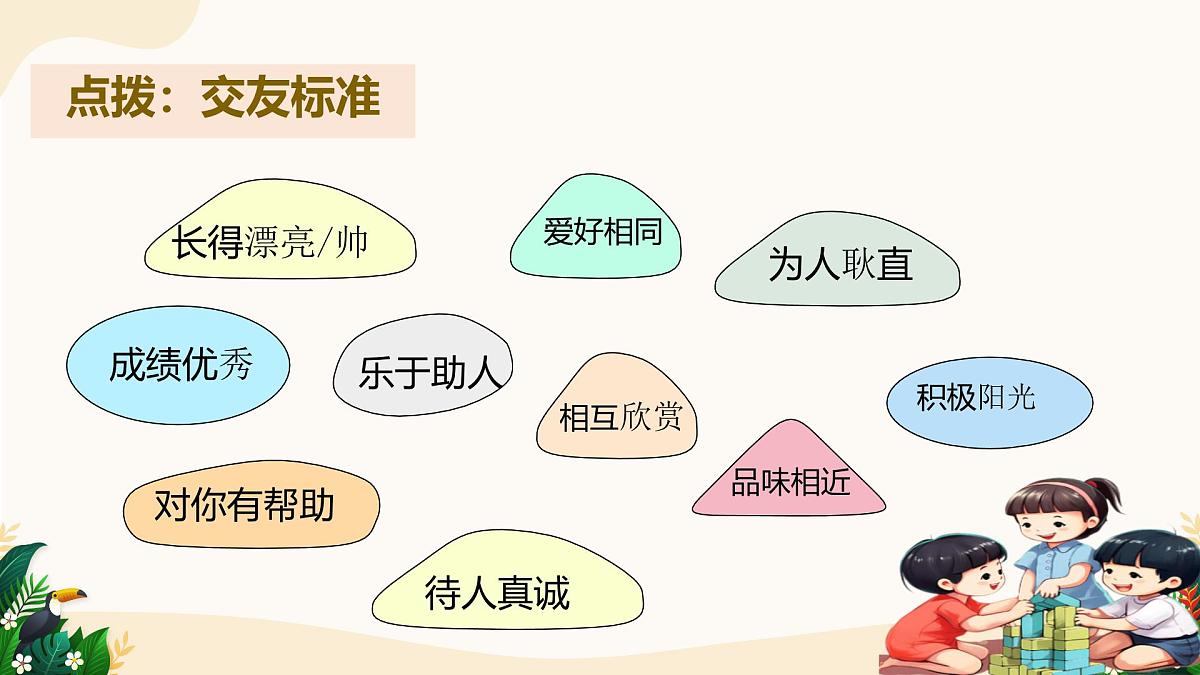 点拨：交友标准

长得漂亮/帅

爱好相同

为人耿直

成绩优秀

乐于助人

相互欣赏

积极阳光

品味相近

对你有帮助

待人真诚